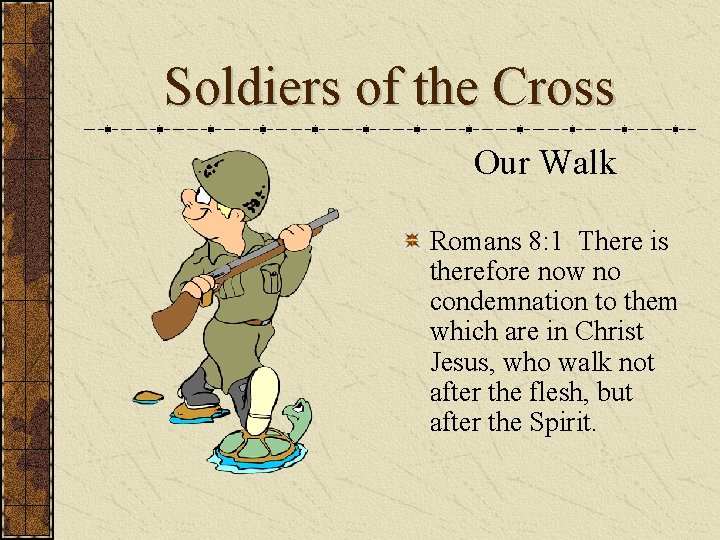 Soldiers of the Cross

Our Walk

Romans 8:1 There is therefore now no condemnation to them which are in Christ Jesus, who walk not after the flesh, but after the Spirit.